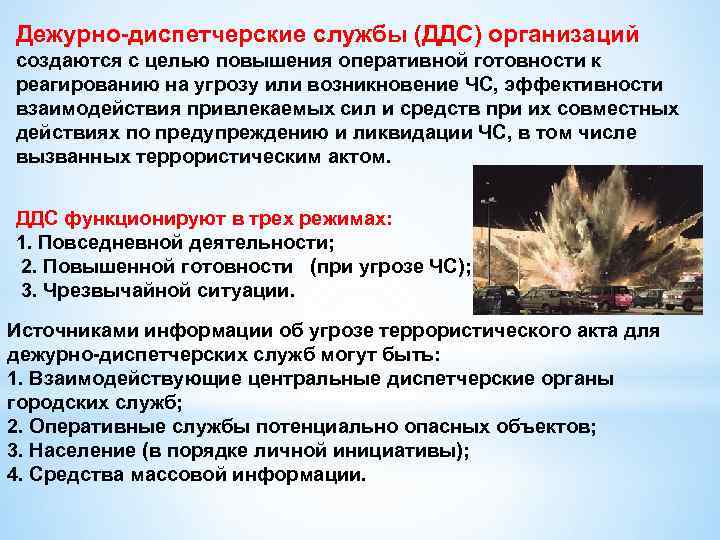 Дежурно-диспетчерские службы (ДДС) организаций создаются с целью повышения оперативной готовности к реагированию на угрозу или возникновение ЧС, эффективности взаимодействия привлекаемых сил и средств при их совместных действиях по предупреждению и ликвидации ЧС, в том числе вызванных террористическим актом.

ДДС функционируют в трех режимах:
1. Повседневной деятельности;
2. Повышенной готовности (при угрозе ЧС);
3. Чрезвычайной ситуации.

Источниками информации об угрозе террористического акта для дежурно-диспетчерских служб могут быть:
1. Взаимодействующие центральные диспетчерские органы городских служб;
2. Оперативные службы потенциально опасных объектов;
3. Население (в порядке личной инициативы);
4. Средства массовой информации.